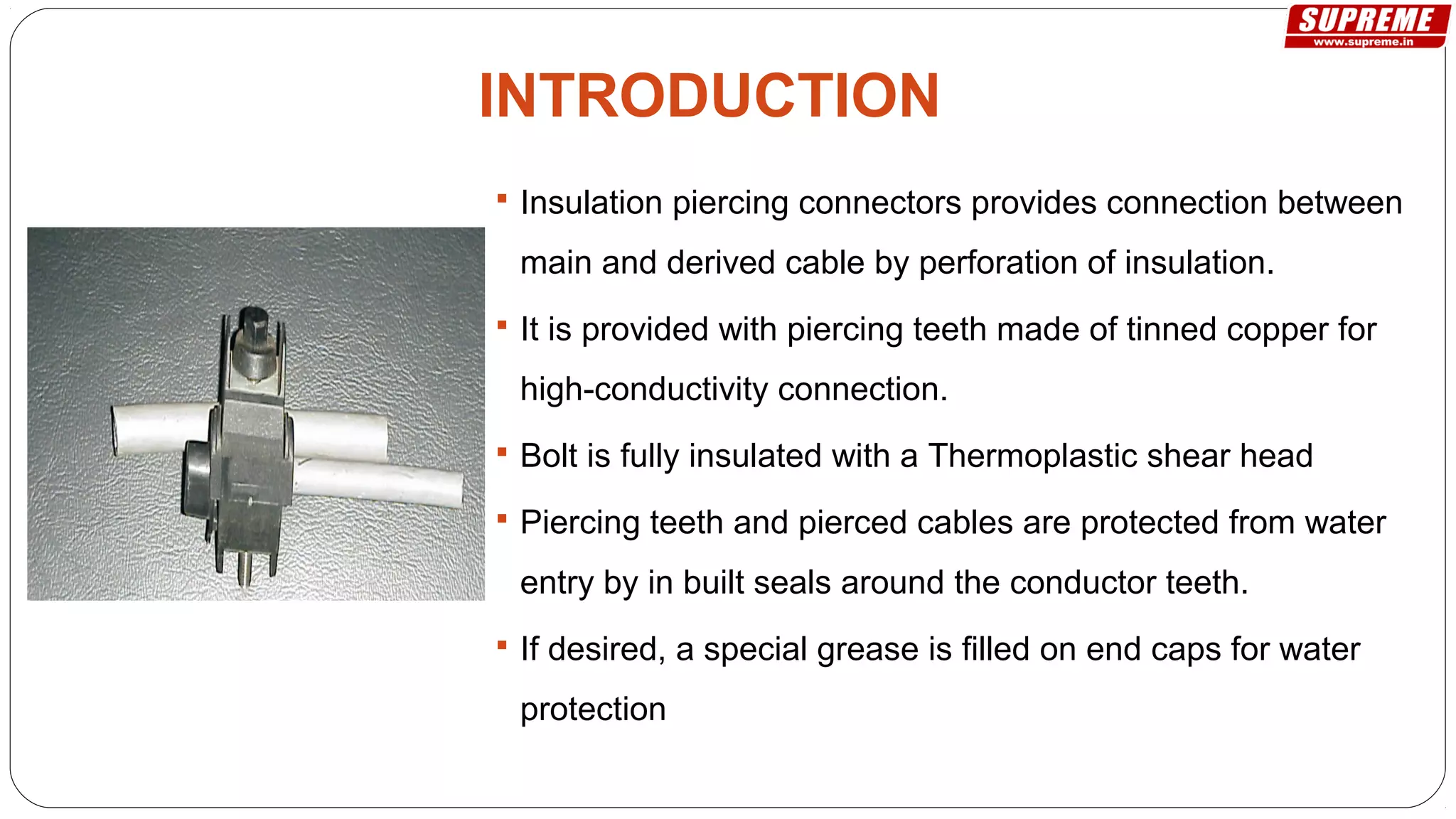 SUPREME
www.supreme.in

INTRODUCTION

▪ Insulation piercing connectors provides connection between main and derived cable by perforation of insulation.

▪ It is provided with piercing teeth made of tinned copper for high-conductivity connection.

▪ Bolt is fully insulated with a Thermoplastic shear head

▪ Piercing teeth and pierced cables are protected from water entry by in built seals around the conductor teeth.

▪ If desired, a special grease is filled on end caps for water protection